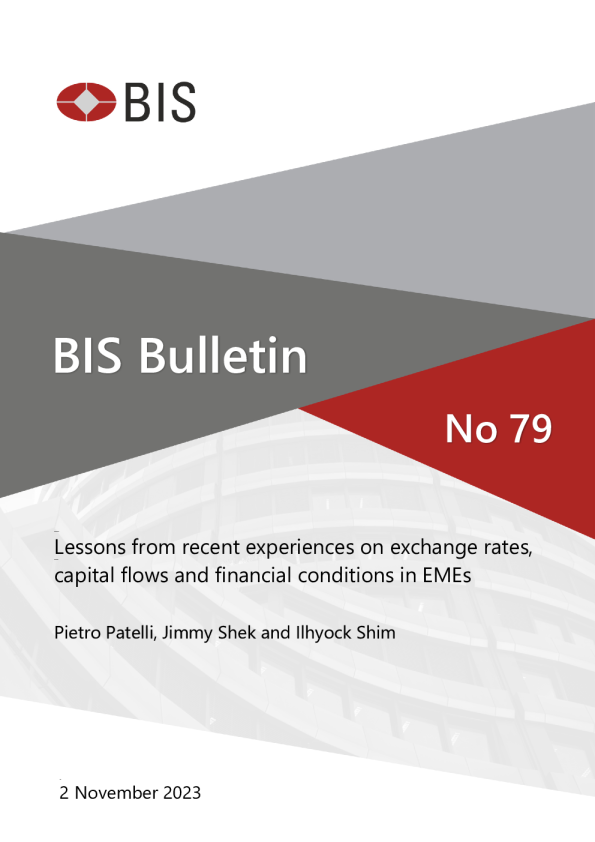 BIS

BIS Bulletin

No 79

Lessons from recent experiences on exchange rates, capital flows and financial conditions in EMEs

Pietro Patelli, Jimmy Shek and Ilhyock Shim

2 November 2023